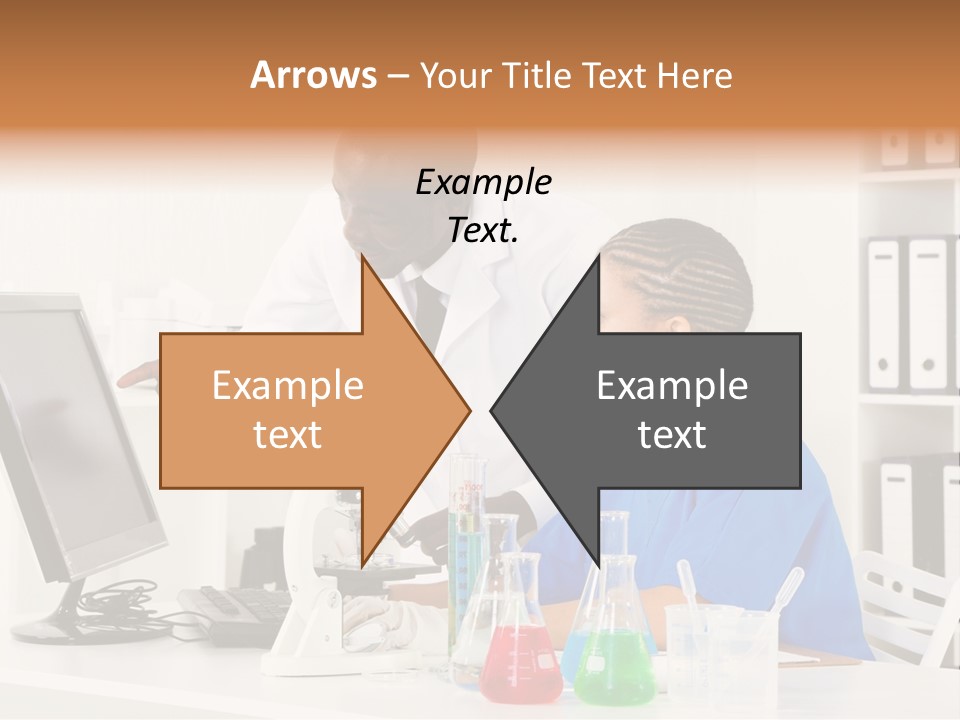 Arrows – Your Title Text Here

Example Text.

Example text

Example text